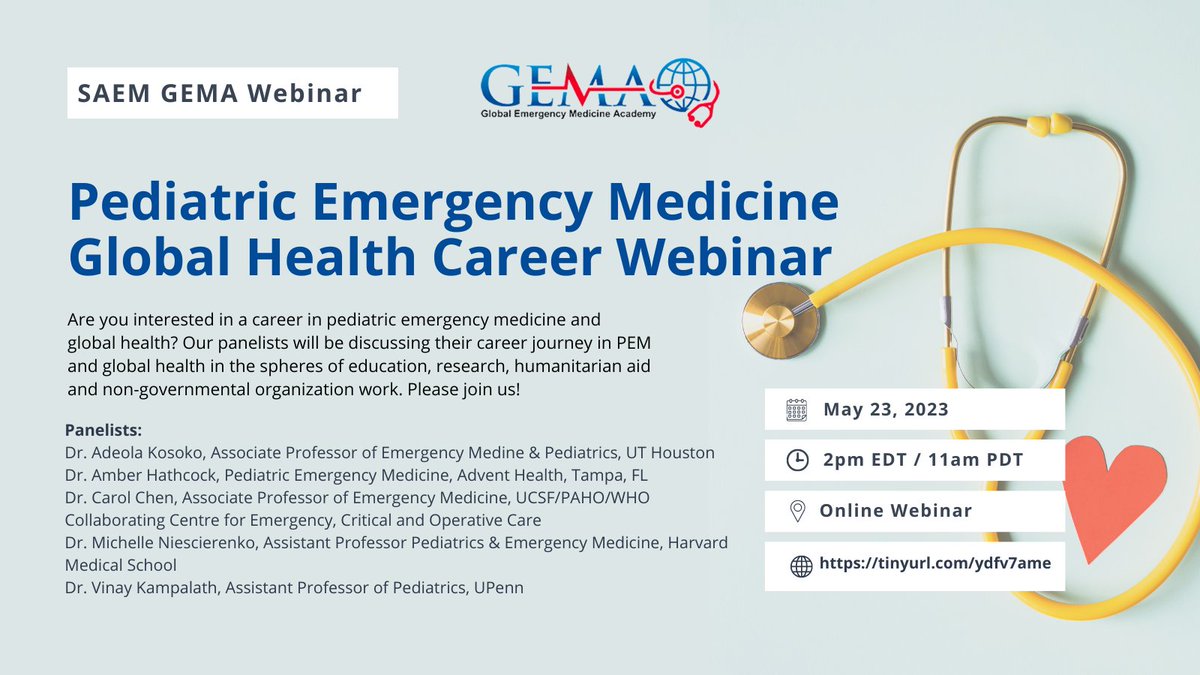 SAEM GEMA Webinar

GEMA
Global Emergency Medicine Academy

Pediatric Emergency Medicine Global Health Career Webinar

Are you interested in a career in pediatric emergency medicine and global health? Our panelists will be discussing their career journey in PEM and global health in the spheres of education, research, humanitarian aid and non-governmental organization work. Please join us!

Panelists:
Dr. Adeola Kosoko, Associate Professor of Emergency Medine & Pediatrics, UT Houston
Dr. Amber Hathcock, Pediatric Emergency Medicine, Advent Health, Tampa, FL
Dr. Carol Chen, Associate Professor of Emergency Medicine, UCSF/PAHO/WHO Collaborating Centre for Emergency, Critical and Operative Care
Dr. Michelle Niescierenko, Assistant Professor Pediatrics & Emergency Medicine, Harvard Medical School
Dr. Vinay Kampalath, Assistant Professor of Pediatrics, UPenn

May 23, 2023

2pm EDT / 11am PDT

Online Webinar

https://tinyurl.com/ydfv7ame